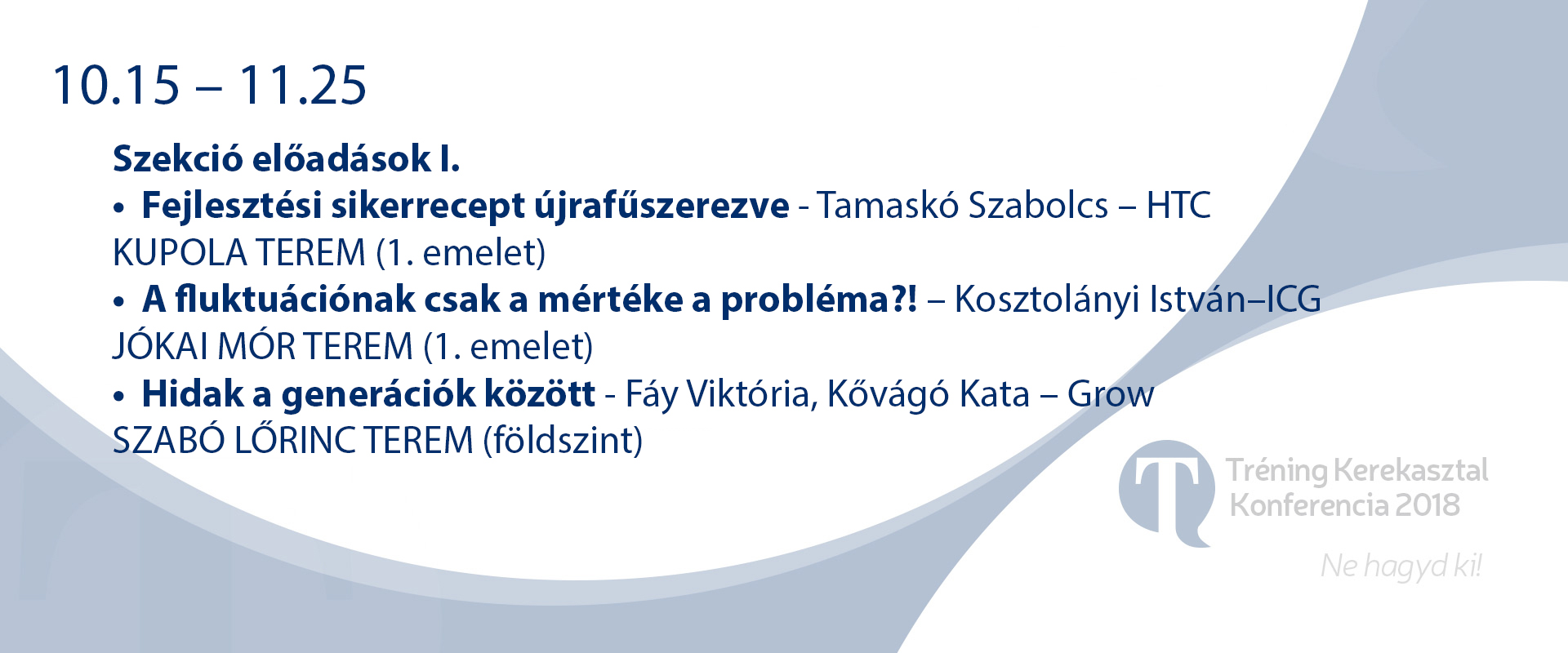 10.15 – 11.25

Szekció előadások I.
• Fejlesztési sikerrecept újrafűszerezve - Tamaskó Szabolcs – HTC
KUPOLA TEREM (1. emelet)
• A fluktuációnak csak a mértéke a probléma?! – Kosztolányi István–ICG
JÓKAI MÓR TEREM (1. emelet)
• Hidak a generációk között - Fáy Viktória, Kővágó Kata – Grow
SZABÓ LŐRINC TEREM (földszint)

T Tréning Kerekasztal Konferencia 2018

Ne hagyd ki!